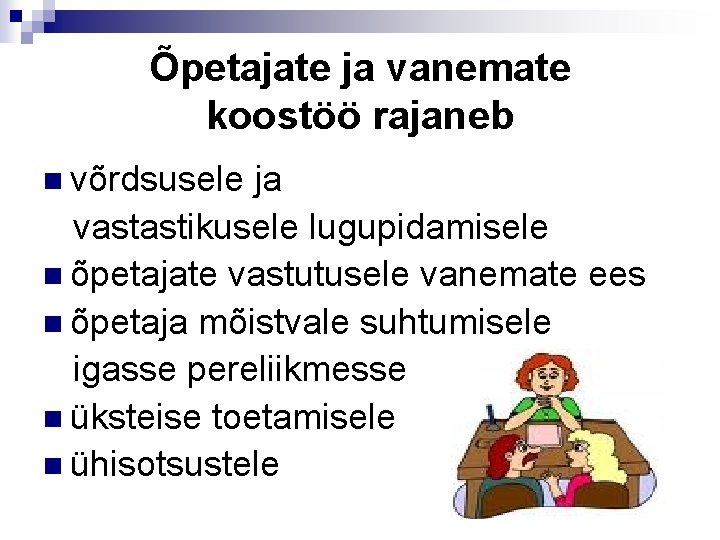 Õpetajate ja vanemate koostöö rajaneb

- võrdsusele ja vastastikusele lugupidamisele
- õpetajate vastutusele vanemate ees
- õpetaja mõistvale suhtumisele igasse pereliikmesse
- üksteise toetamisele
- ühisotsustele